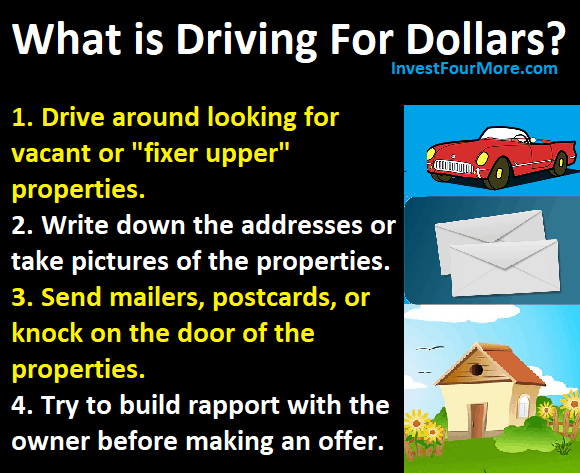 What is Driving For Dollars?

InvestFourMore.com

1. Drive around looking for vacant or "fixer upper" properties.

2. Write down the addresses or take pictures of the properties.

3. Send mailers, postcards, or knock on the door of the properties.

4. Try to build rapport with the owner before making an offer.